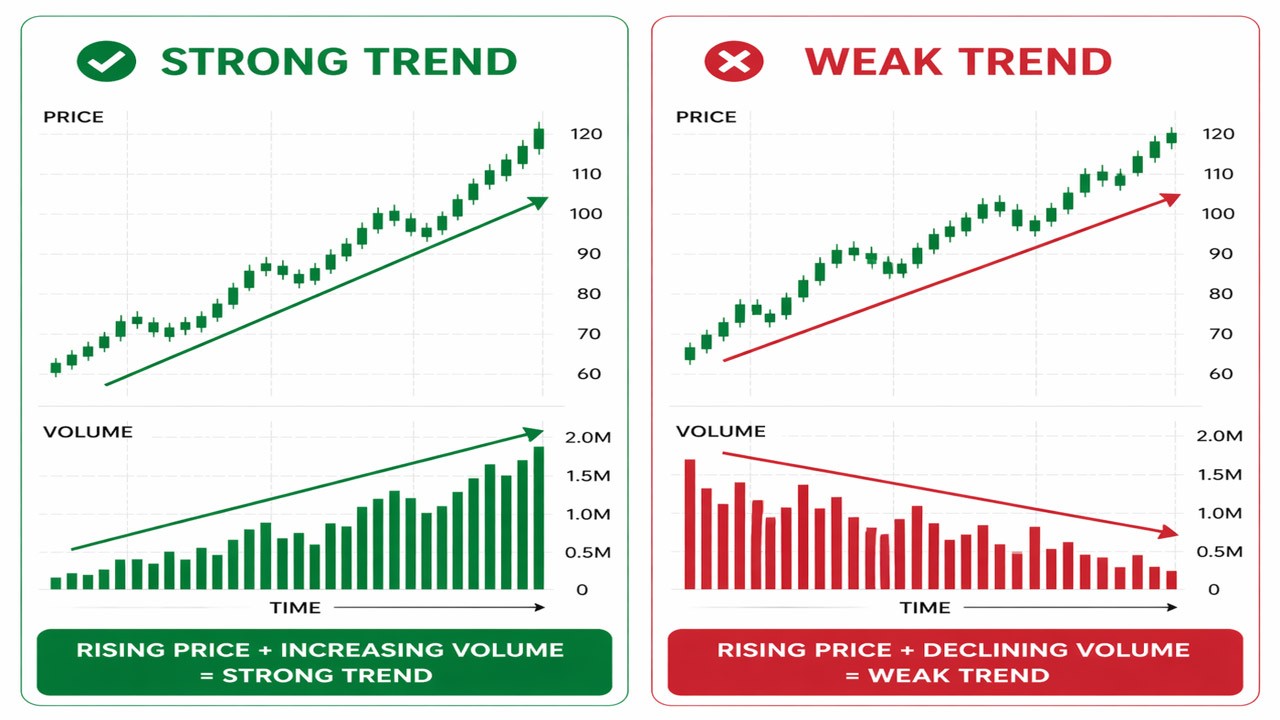 STRONG TREND

PRICE

120
110
100
90
80
70
60

VOLUME

2.0M
1.5M
1.0M
0.5M
0

TIME

RISING PRICE + INCREASING VOLUME = STRONG TREND

WEAK TREND

PRICE

120
110
100
90
80
70
60

VOLUME

2.0M
1.5M
1.0M
0.5M
0

TIME

RISING PRICE + DECLINING VOLUME = WEAK TREND